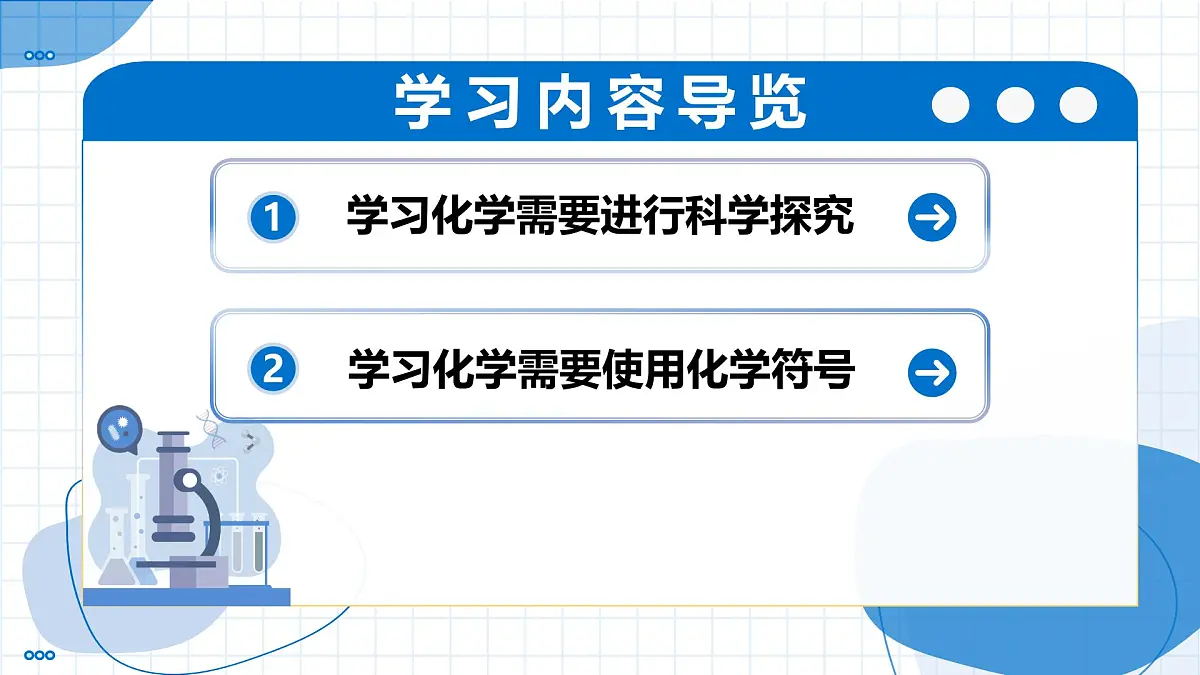 学习内容导览

1 学习化学需要进行科学探究

2 学习化学需要使用化学符号